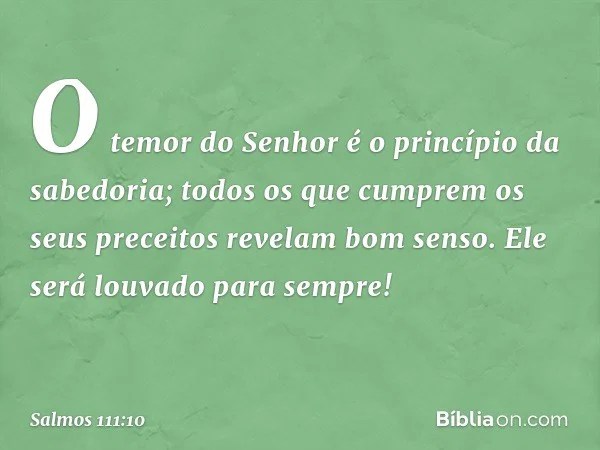 O temor do Senhor é o princípio da sabedoria; todos os que cumprem os seus preceitos revelam bom senso. Ele será louvado para sempre!

Salmos 111:10

Bíbliaon.com